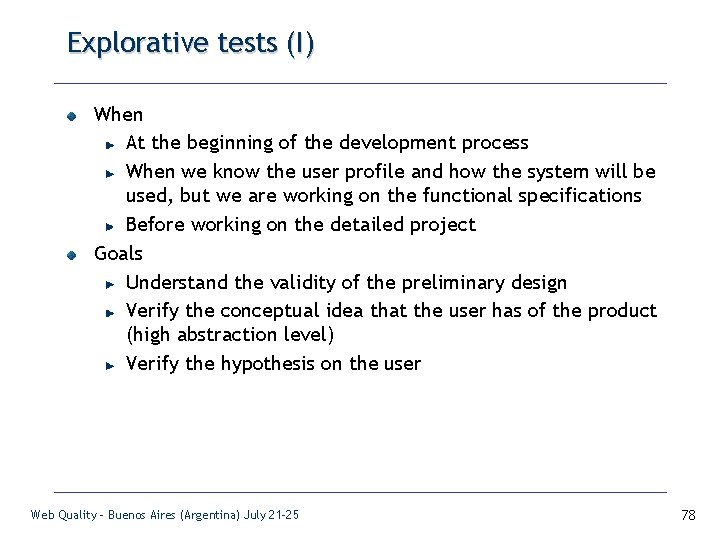 Explorative tests (I)

When

At the beginning of the development process

When we know the user profile and how the system will be used, but we are working on the functional specifications

Before working on the detailed project

Goals

Understand the validity of the preliminary design

Verify the conceptual idea that the user has of the product (high abstraction level)

Verify the hypothesis on the user

Web Quality - Buenos Aires (Argentina) July 21-25

78